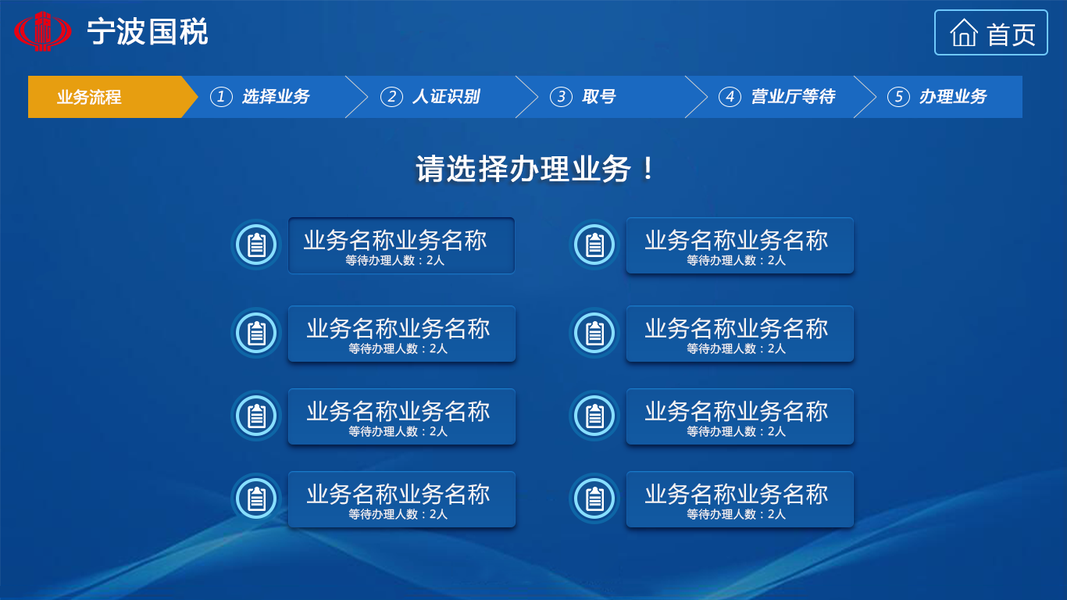 宁波国税

首页

业务流程 ① 选择业务 ② 人证识别 ③ 取号 ④ 营业厅等待 ⑤ 办理业务

请选择办理业务！

业务名称业务名称
等待办理人数：2人

业务名称业务名称
等待办理人数：2人

业务名称业务名称
等待办理人数：2人

业务名称业务名称
等待办理人数：2人

业务名称业务名称
等待办理人数：2人

业务名称业务名称
等待办理人数：2人

业务名称业务名称
等待办理人数：2人

业务名称业务名称
等待办理人数：2人